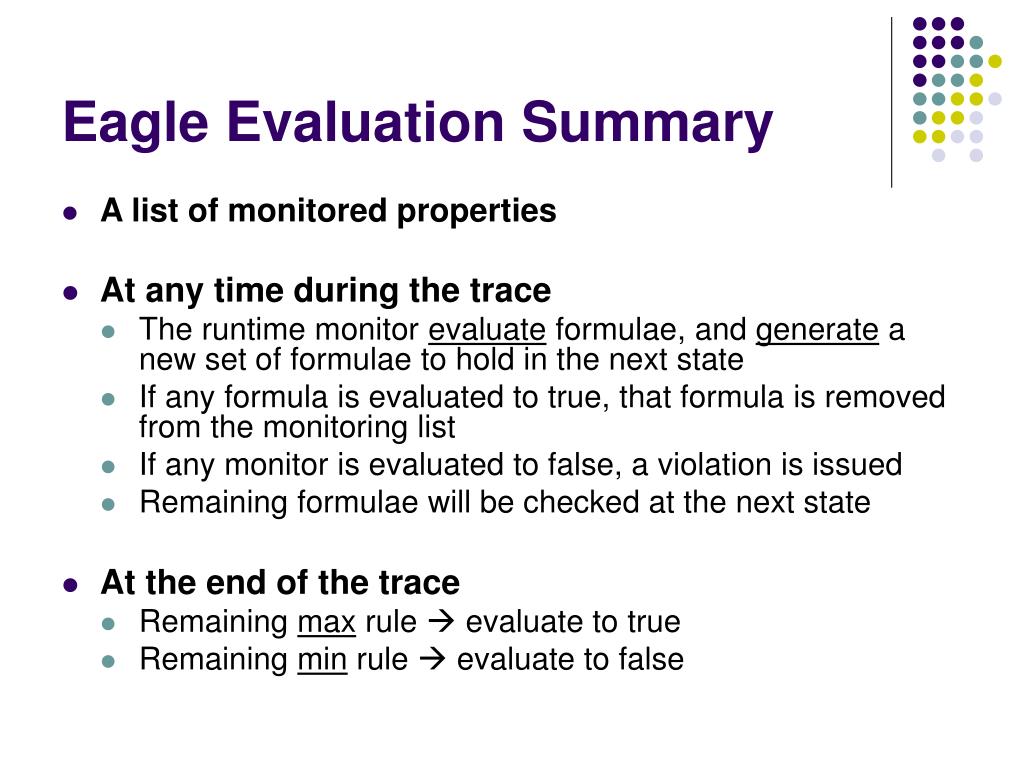 Eagle Evaluation Summary

- A list of monitored properties

- At any time during the trace
  - The runtime monitor evaluate formulae, and generate a new set of formulae to hold in the next state
  - If any formula is evaluated to true, that formula is removed from the monitoring list
  - If any monitor is evaluated to false, a violation is issued
  - Remaining formulae will be checked at the next state

- At the end of the trace
  - Remaining max rule → evaluate to true
  - Remaining min rule → evaluate to false